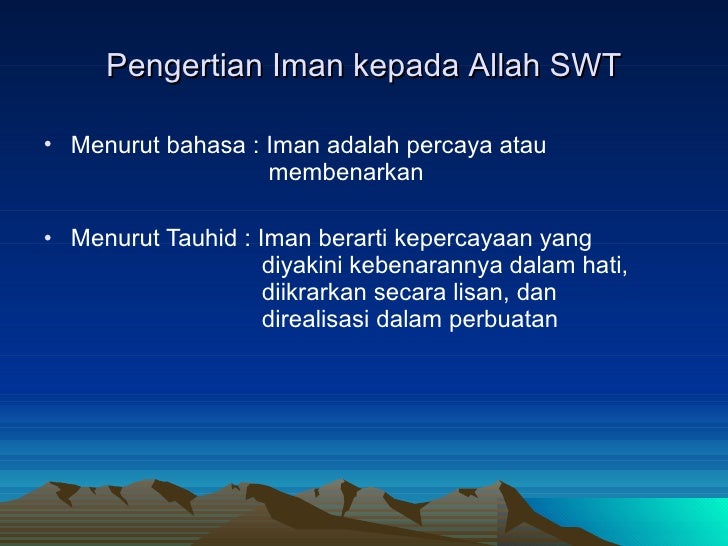 Pengertian Iman kepada Allah SWT

• Menurut bahasa : Iman adalah percaya atau membenarkan

• Menurut Tauhid : Iman berarti kepercayaan yang diyakini kebenarannya dalam hati, diikrarkan secara lisan, dan direalisasi dalam perbuatan